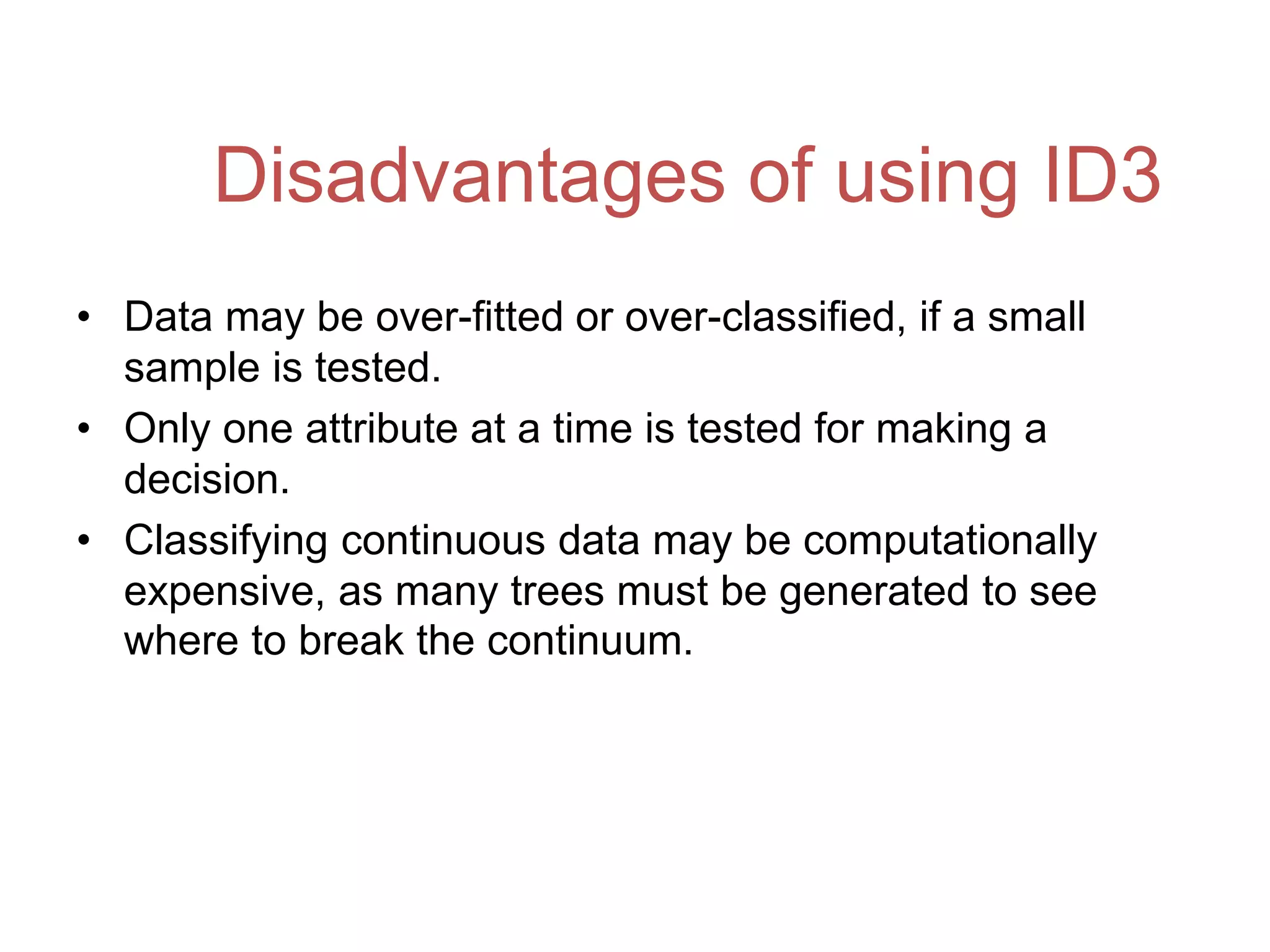 Disadvantages of using ID3

• Data may be over-fitted or over-classified, if a small sample is tested.
• Only one attribute at a time is tested for making a decision.
• Classifying continuous data may be computationally expensive, as many trees must be generated to see where to break the continuum.